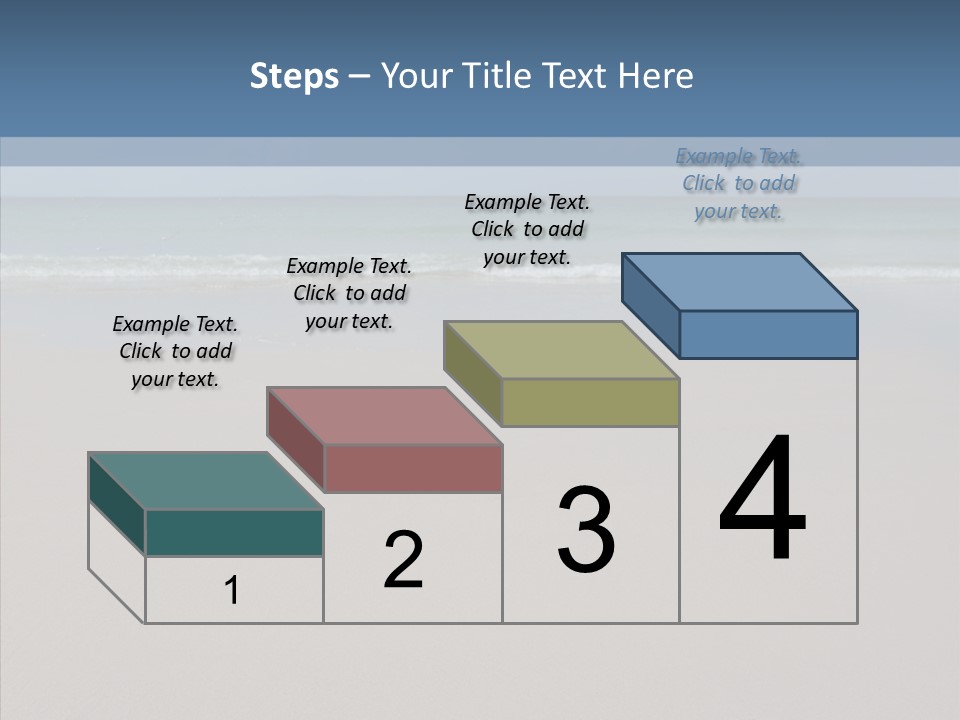 Steps – Your Title Text Here

Example Text. Click to add your text.

Example Text. Click to add your text.

Example Text. Click to add your text.

Example Text. Click to add your text.

1

2

3

4